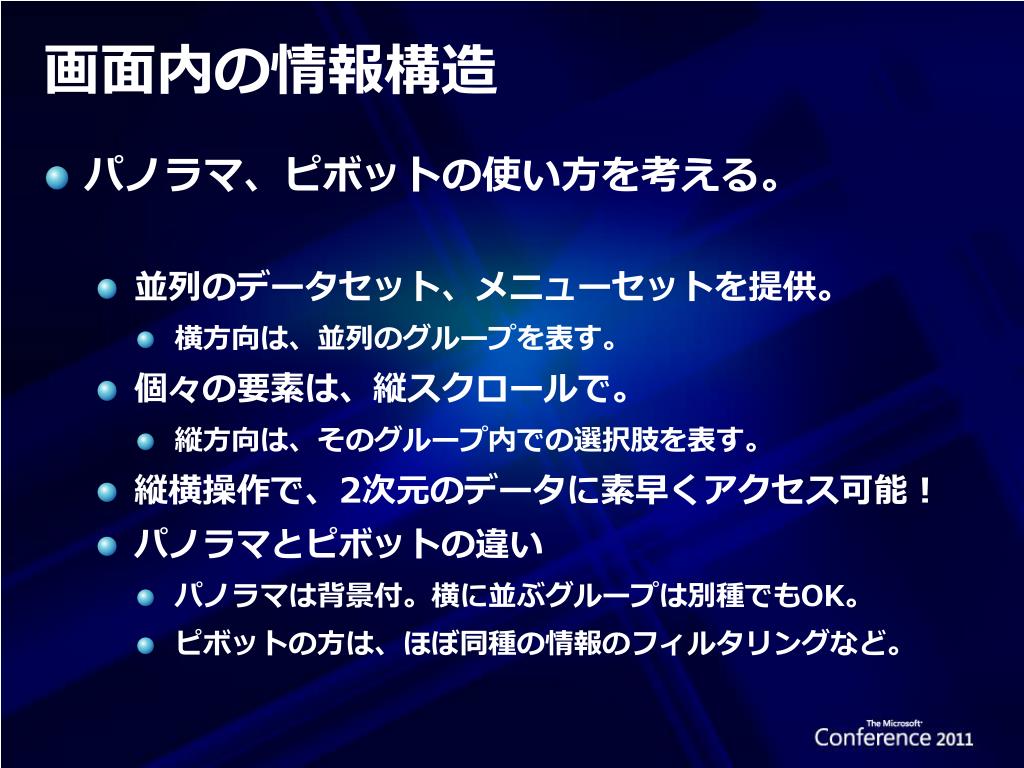 画面内の情報構造

パノラマ、ピボットの使い方を考える。

並列のデータセット、メニューセットを提供。

横方向は、並列のグループを表す。

個々の要素は、縦スクロールで。

縦方向は、そのグループ内での選択肢を表す。

縦横操作で、2次元のデータに素早くアクセス可能！

パノラマとピボットの違い

パノラマは背景付。横に並ぶグループは別種でもOK。

ピボットの方は、ほぼ同種の情報のフィルタリングなど。

The Microsoft Conference 2011